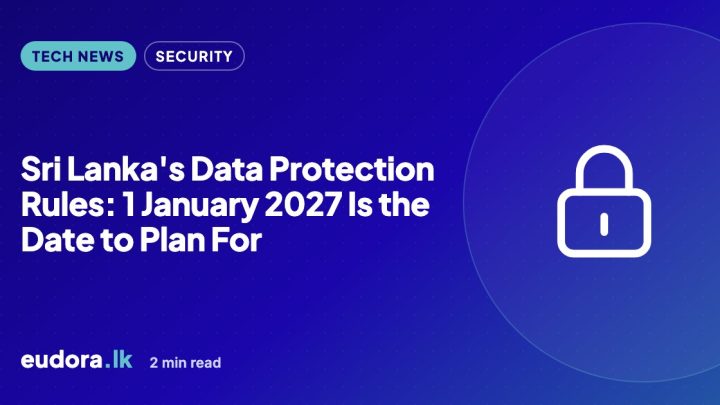 TECH NEWS SECURITY

Sri Lanka's Data Protection Rules: 1 January 2027 Is the Date to Plan For

eudora.lk 2 min read